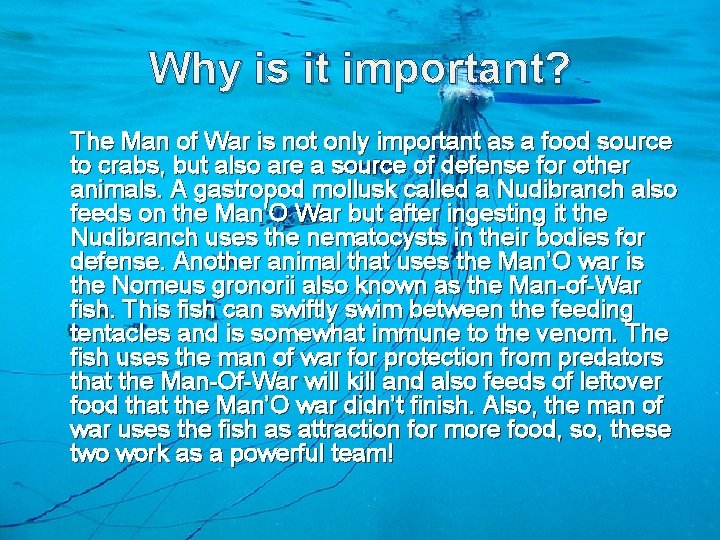 Why is it important?

The Man of War is not only important as a food source to crabs, but also are a source of defense for other animals. A gastropod mollusk called a Nudibranch also feeds on the Man'O War but after ingesting it the Nudibranch uses the nematocysts in their bodies for defense. Another animal that uses the Man'O war is the Nomeus gronorii also known as the Man-of-War fish. This fish can swiftly swim between the feeding tentacles and is somewhat immune to the venom. The fish uses the man of war for protection from predators that the Man-Of-War will kill and also feeds of leftover food that the Man'O war didn't finish. Also, the man of war uses the fish as attraction for more food, so, these two work as a powerful team!